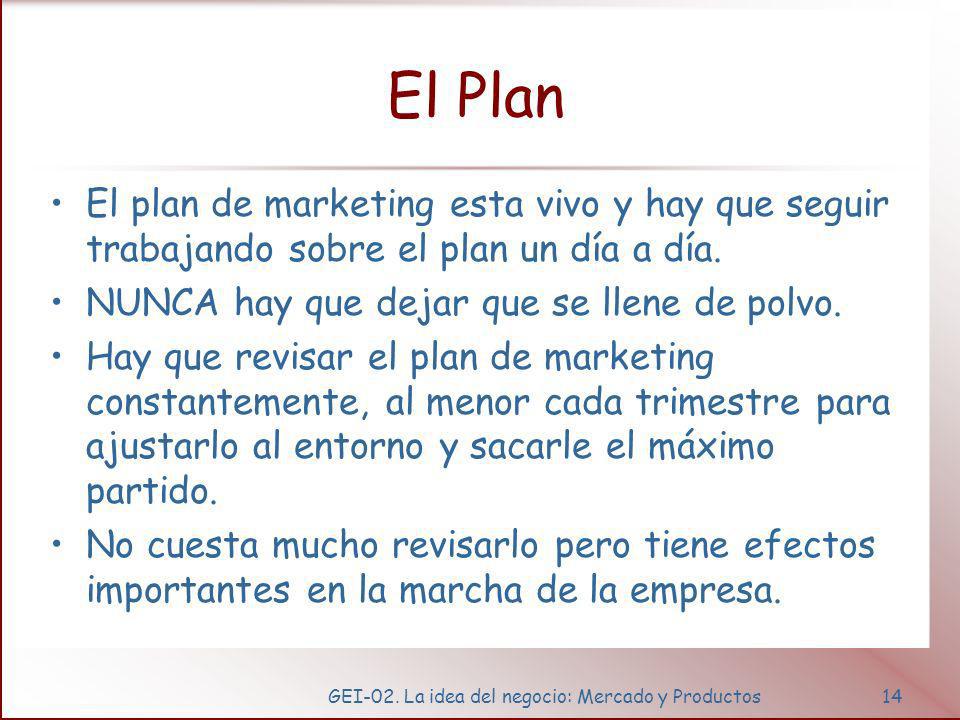 El Plan

• El plan de marketing esta vivo y hay que seguir trabajando sobre el plan un día a día.

• NUNCA hay que dejar que se llene de polvo.

• Hay que revisar el plan de marketing constantemente, al menor cada trimestre para ajustarlo al entorno y sacarle el máximo partido.

• No cuesta mucho revisarlo pero tiene efectos importantes en la marcha de la empresa.

GEI-02. La idea del negocio: Mercado y Productos 14